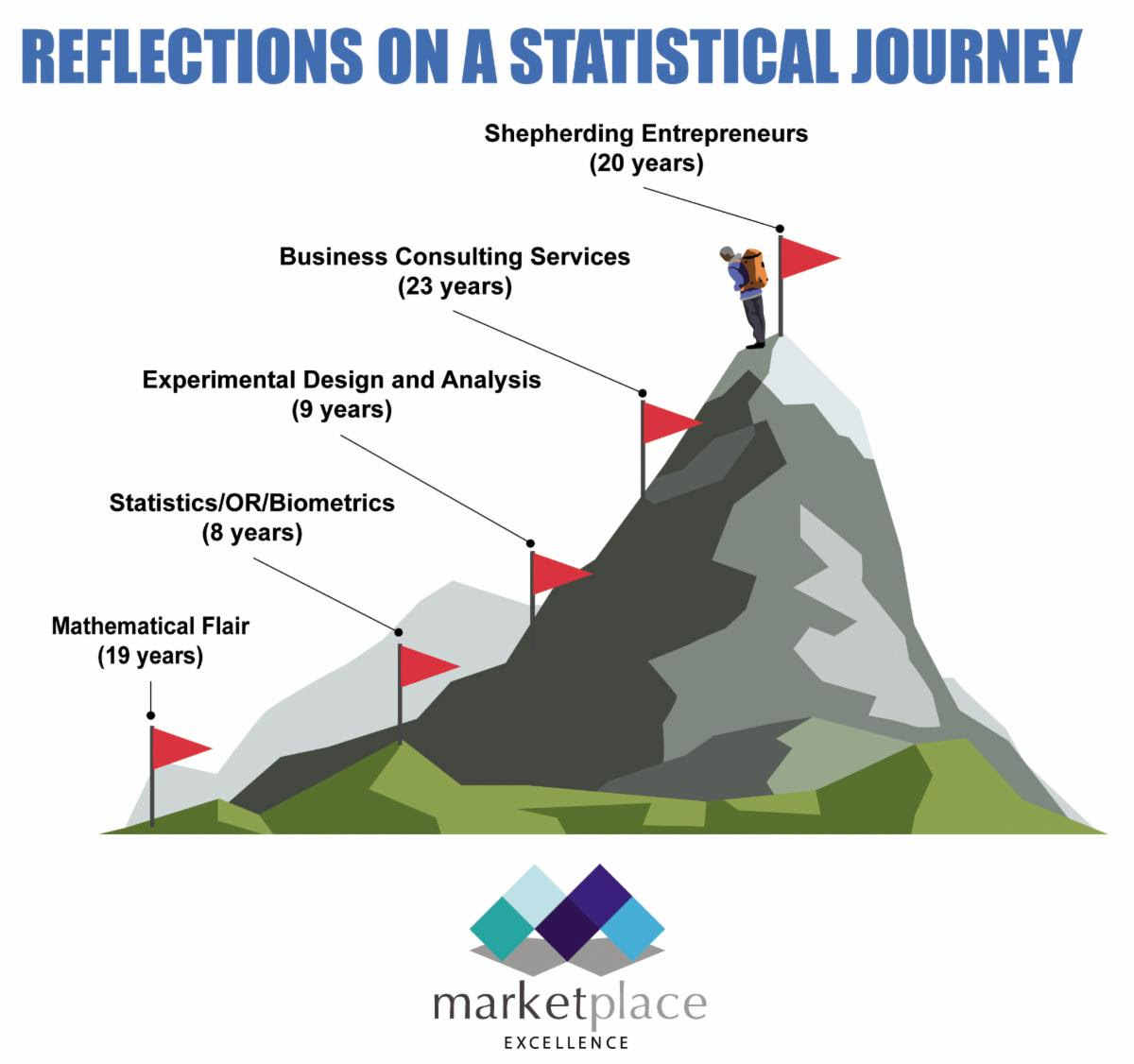 REFLECTIONS ON A STATISTICAL JOURNEY

Shepherding Entrepreneurs
(20 years)

Business Consulting Services
(23 years)

Experimental Design and Analysis
(9 years)

Statistics/OR/Biometrics
(8 years)

Mathematical Flair
(19 years)

marketplace
EXCELLENCE